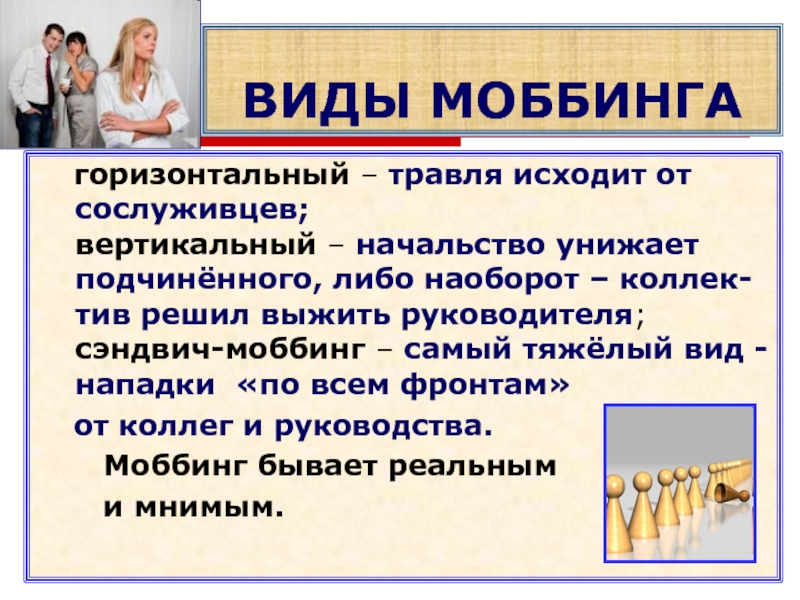 ВИДЫ МОББИНГА

горизонтальный – травля исходит от сослуживцев;
вертикальный – начальство унижает подчинённого, либо наоборот – коллектив решил выжить руководителя;
сэндвич-моббинг – самый тяжёлый вид - нападки «по всем фронтам» от коллег и руководства.

Моббинг бывает реальным и мнимым.